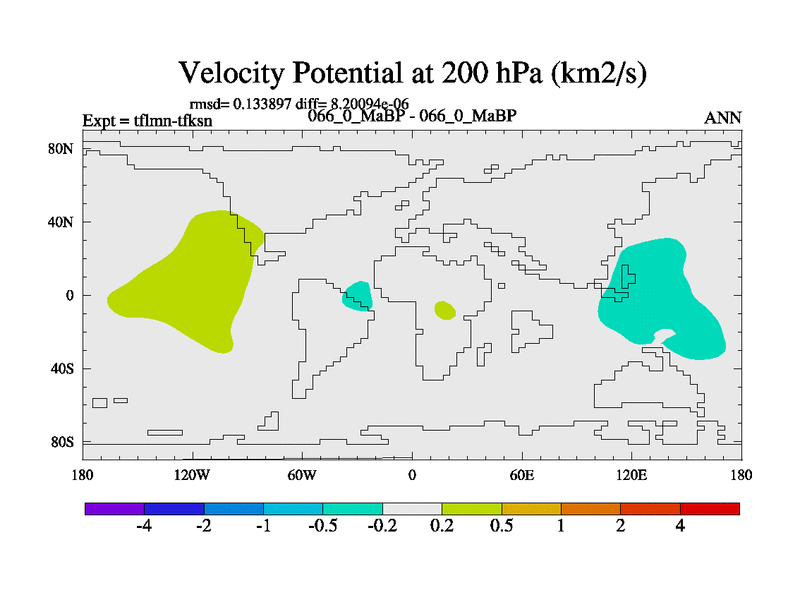 Velocity Potential at 200 hPa (km2/s)

rmsd= 0.133897 diff= 8.20094e-06

Expt = tflmn-tfksn

066_0_MaBP - 066_0_MaBP

ANN

80N
40N
0
40S
80S

180
120W
60W
0
60E
120E
180

-4
-2
-1
-0.5
-0.2
0.2
0.5
1
2
4